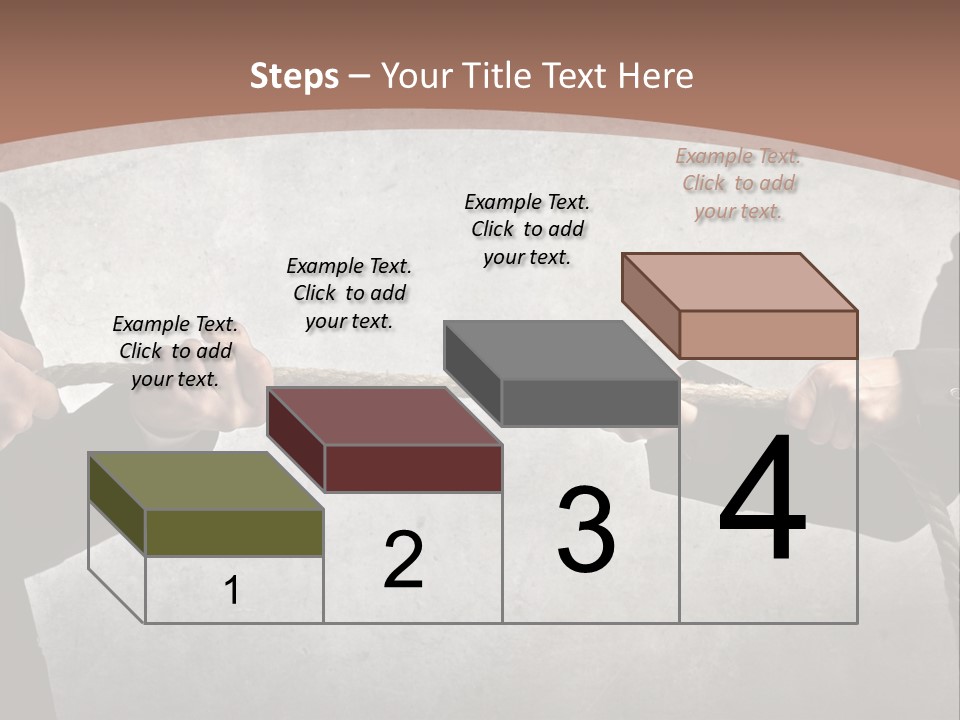 Steps – Your Title Text Here

Example Text. Click to add your text.

Example Text. Click to add your text.

Example Text. Click to add your text.

Example Text. Click to add your text.

1

2

3

4